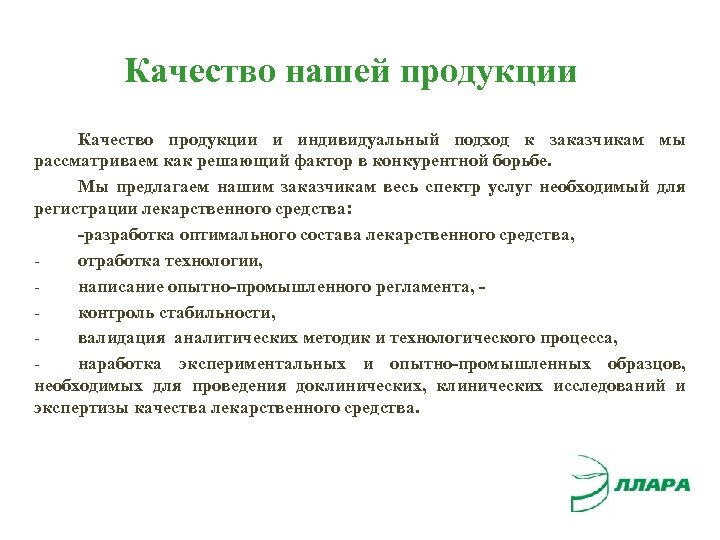 Качество нашей продукции

Качество продукции и индивидуальный подход к заказчикам мы рассматриваем как решающий фактор в конкурентной борьбе.

Мы предлагаем нашим заказчикам весь спектр услуг необходимый для регистрации лекарственного средства:

-разработка оптимального состава лекарственного средства,

- отработка технологии,

- написание опытно-промышленного регламента, -

- контроль стабильности,

- валидация аналитических методик и технологического процесса,

- наработка экспериментальных и опытно-промышленных образцов, необходимых для проведения доклинических, клинических исследований и экспертизы качества лекарственного средства.

ЛЛАРА